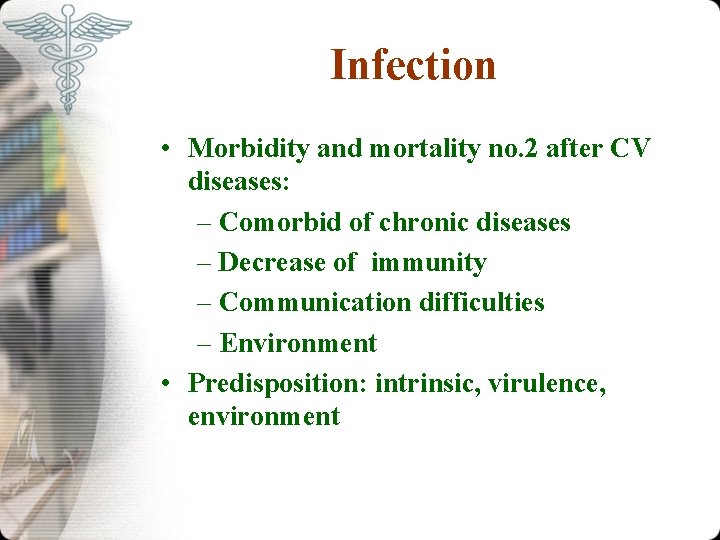 Infection

• Morbidity and mortality no.2 after CV diseases:
– Comorbid of chronic diseases
– Decrease of immunity
– Communication difficulties
– Environment
• Predisposition: intrinsic, virulence, environment